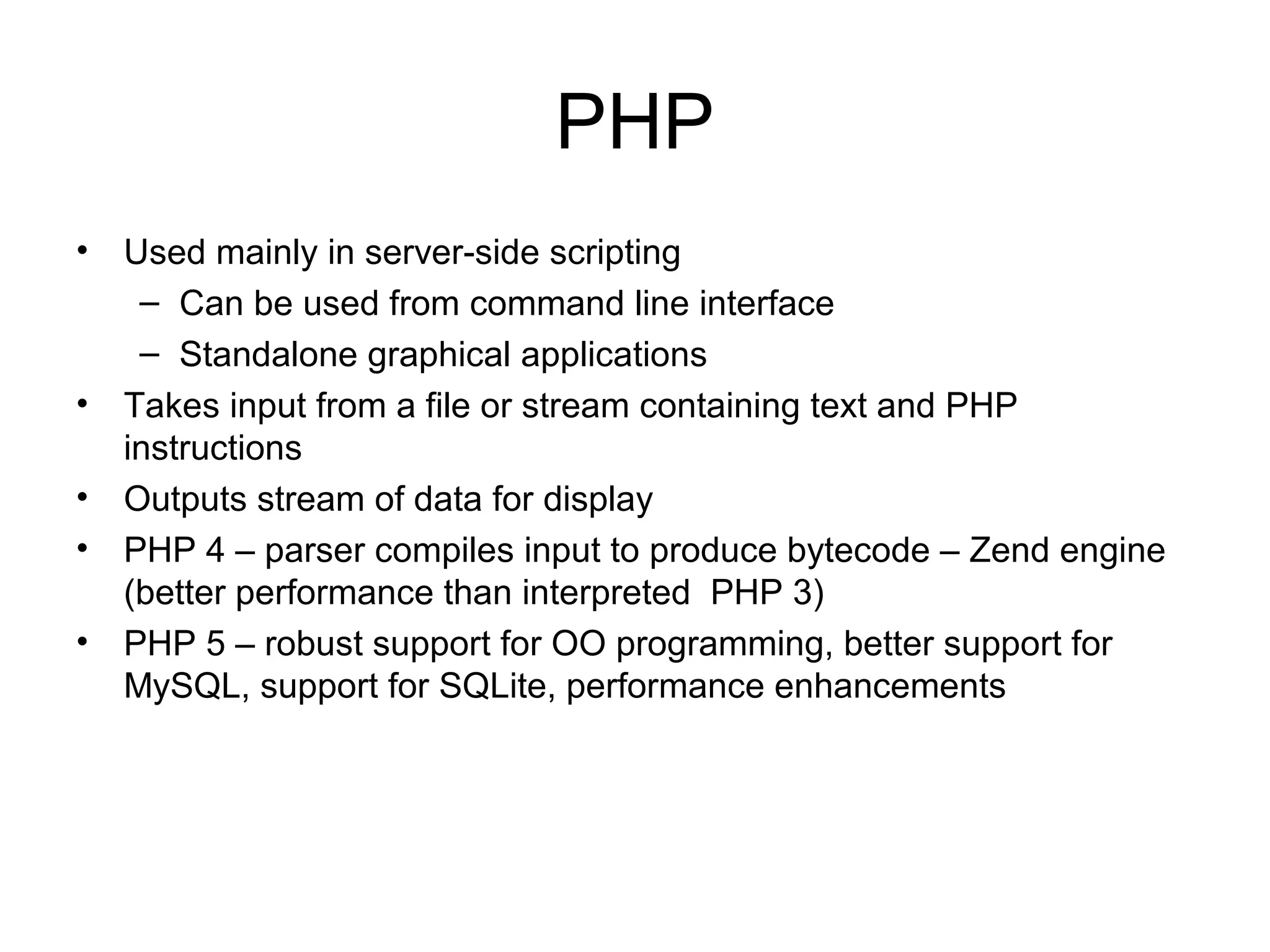 PHP

• Used mainly in server-side scripting
 – Can be used from command line interface
 – Standalone graphical applications
• Takes input from a file or stream containing text and PHP instructions
• Outputs stream of data for display
• PHP 4 – parser compiles input to produce bytecode – Zend engine (better performance than interpreted PHP 3)
• PHP 5 – robust support for OO programming, better support for MySQL, support for SQLite, performance enhancements